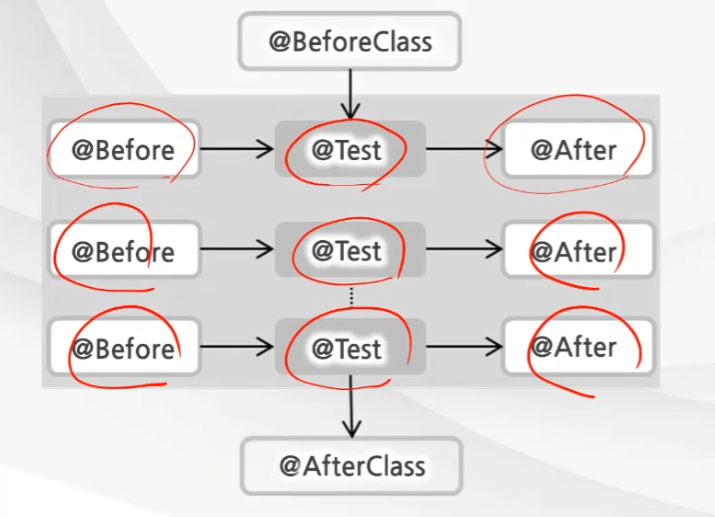 @BeforeClass

@Before
@Test
@After

@Before
@Test
@After

@Before
@Test
@After

@AfterClass